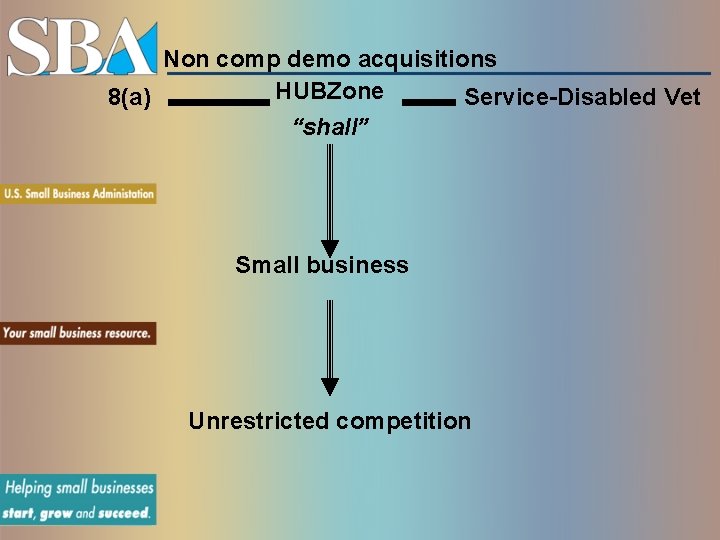 SBA

Non comp demo acquisitions

8(a) HUBZone Service-Disabled Vet

"shall"

U.S. Small Business Administation

Small business

Your small business resource.

Unrestricted competition

Helping small businesses start, grow and succeed.